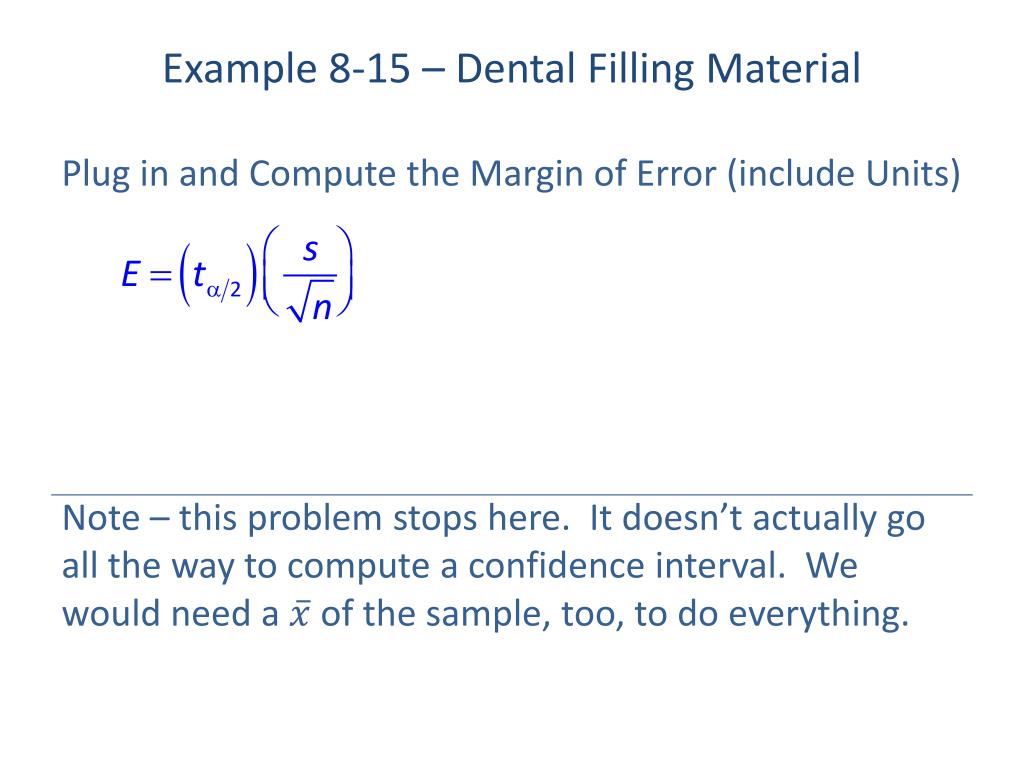 Example 8-15 – Dental Filling Material

Plug in and Compute the Margin of Error (include Units)

$E = \left(t_{\alpha/2}\right)\left(\frac{s}{\sqrt{n}}\right)$

Note – this problem stops here. It doesn't actually go all the way to compute a confidence interval. We would need a $\bar{x}$ of the sample, too, to do everything.